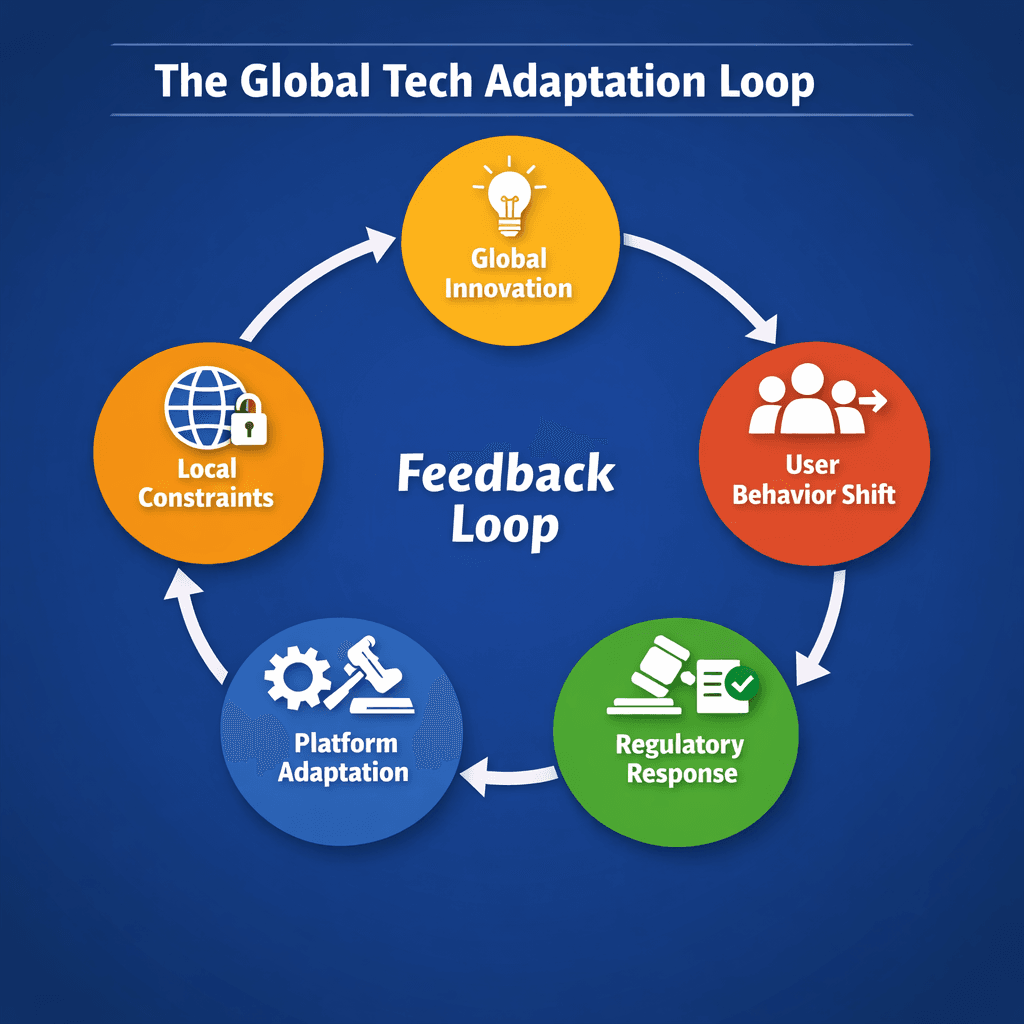 The Global Tech Adaptation Loop

Global Innovation

User Behavior Shift

Regulatory Response

Platform Adaptation

Local Constraints

Feedback Loop